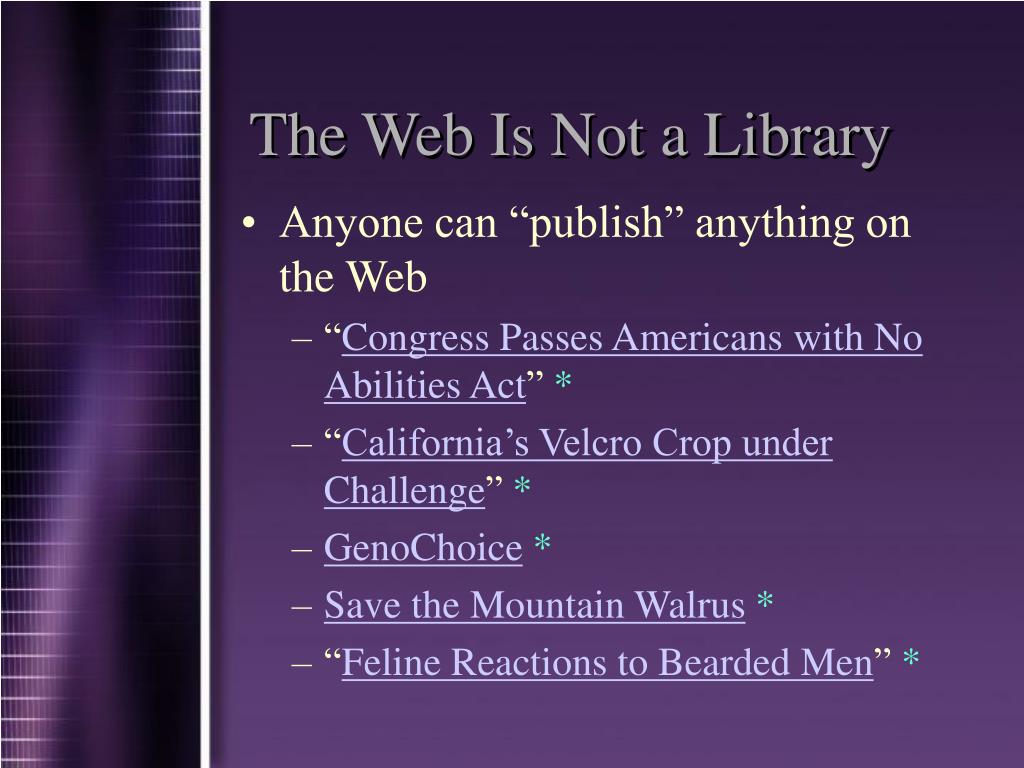 The Web Is Not a Library

• Anyone can “publish” anything on the Web
  – “Congress Passes Americans with No Abilities Act” *
  – “California’s Velcro Crop under Challenge” *
  – GenoChoice *
  – Save the Mountain Walrus *
  – “Feline Reactions to Bearded Men” *